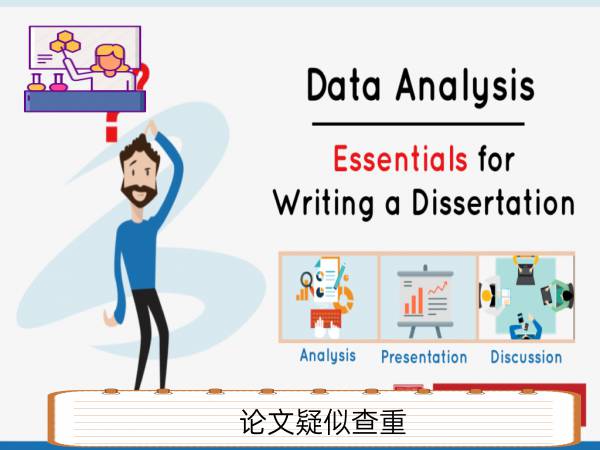 Data Analysis

Essentials for Writing a Dissertation

Analysis
Presentation
Discussion

论文疑似查重